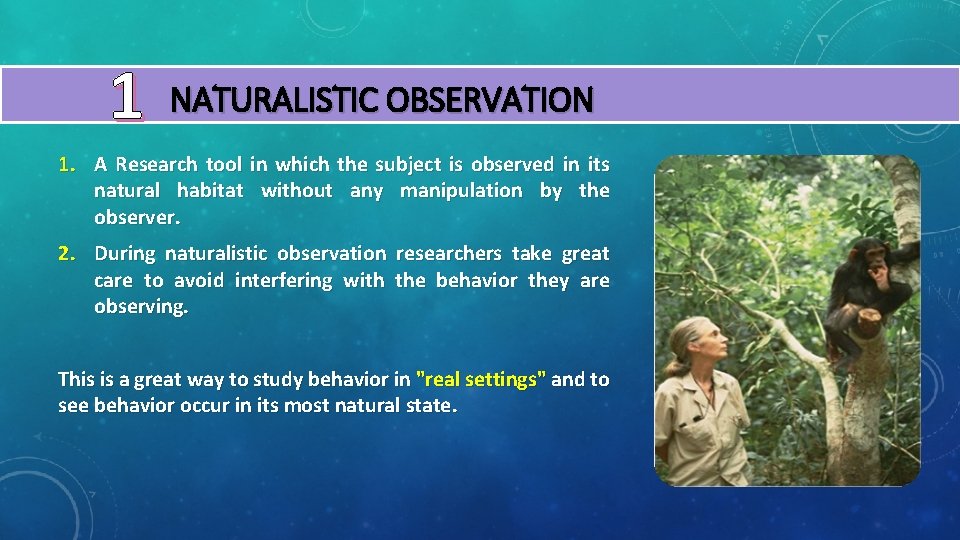 1 NATURALISTIC OBSERVATION

1. A Research tool in which the subject is observed in its natural habitat without any manipulation by the observer.

2. During naturalistic observation researchers take great care to avoid interfering with the behavior they are observing.

This is a great way to study behavior in "real settings" and to see behavior occur in its most natural state.